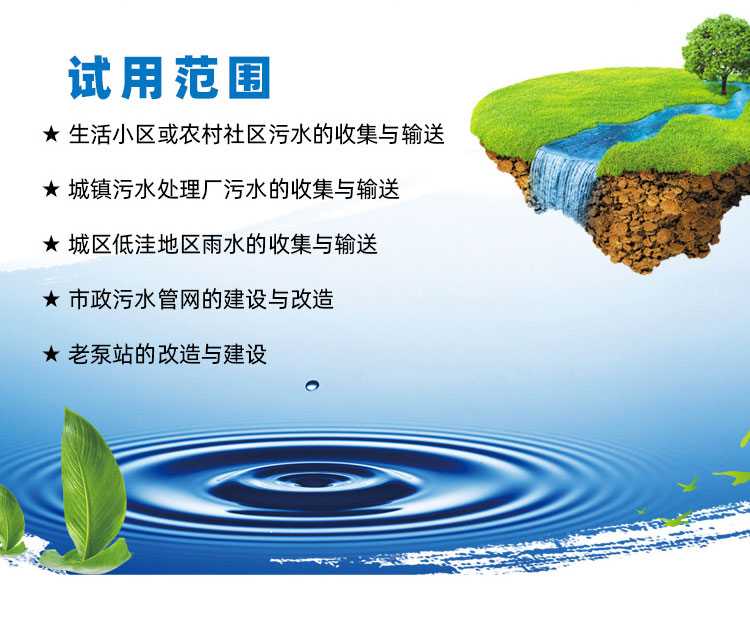 试用范围

★ 生活小区或农村社区污水的收集与输送

★ 城镇污水处理厂污水的收集与输送

★ 城区低洼地区雨水的收集与输送

★ 市政污水管网的建设与改造

★ 老泵站的改造与建设